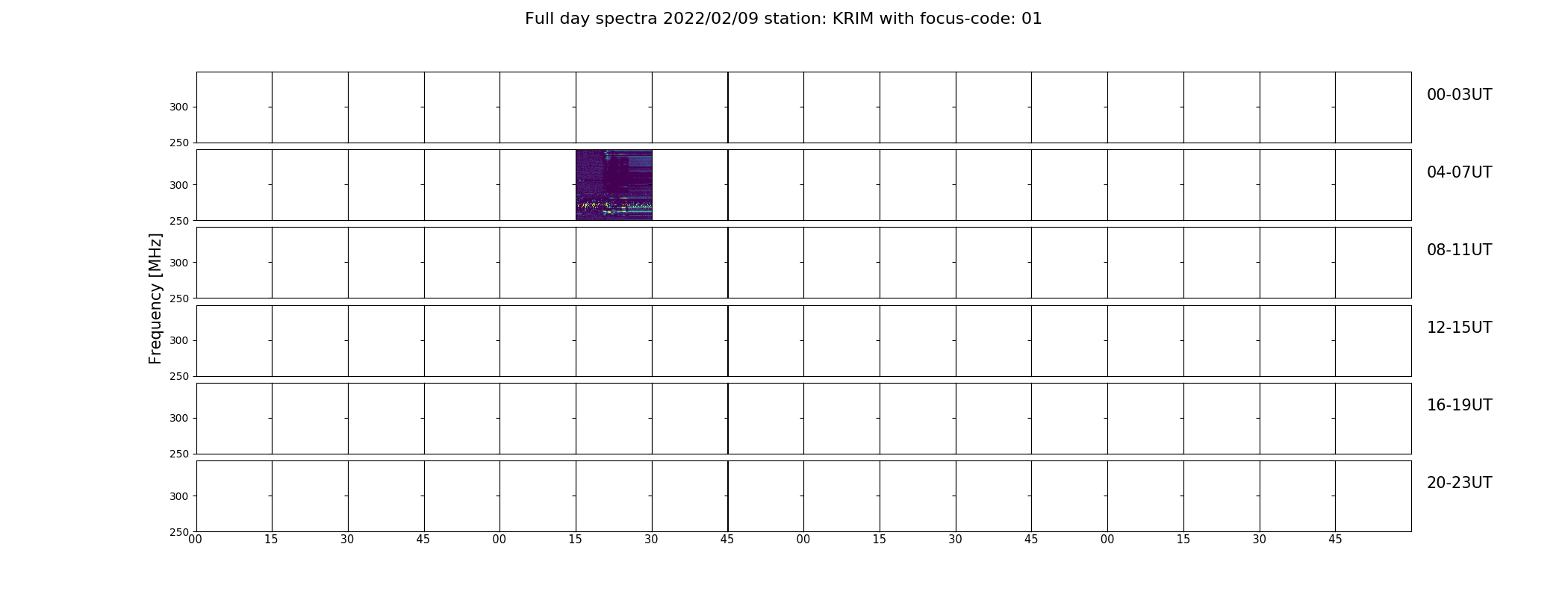 Full day spectra 2022/02/09 station: KRIM with focus-code: 01

Frequency [MHz]

300
250
00-03UT

300
250
04-07UT

300
250
08-11UT

300
250
12-15UT

300
250
16-19UT

300
250
20-23UT

00 15 30 45 00 15 30 45 00 15 30 45 00 15 30 45